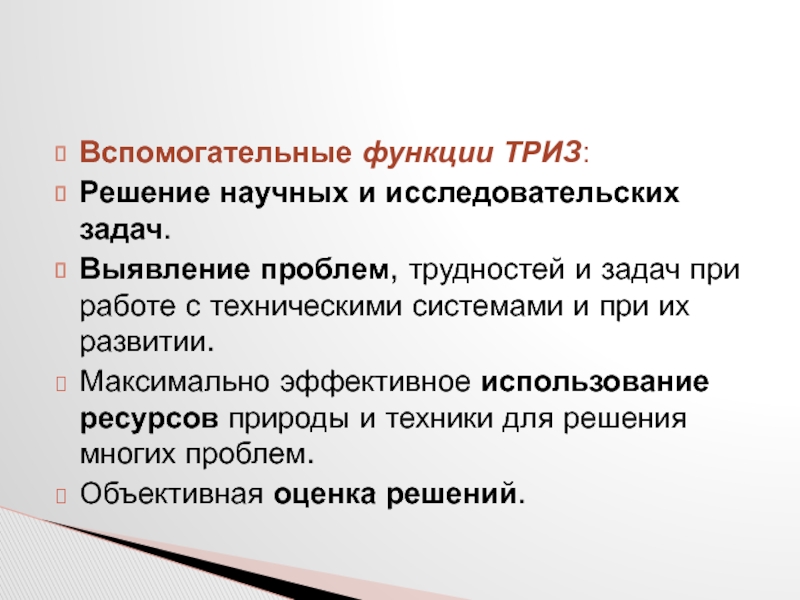 Вспомогательные функции ТРИЗ:

Решение научных и исследовательских задач.

Выявление проблем, трудностей и задач при работе с техническими системами и при их развитии.

Максимально эффективное использование ресурсов природы и техники для решения многих проблем.

Объективная оценка решений.